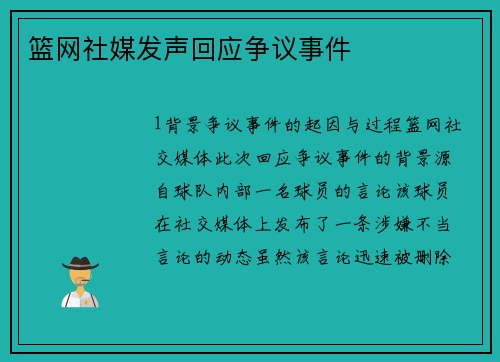 篮网社媒发声回应争议事件

1背景争议事件的起因与过程篮网社交媒体此次回应争议事件的背景源自球队内部一名球员的言论该球员在社交媒体上发布了一条涉嫌不当言论的动态虽然该言论迅速被删除